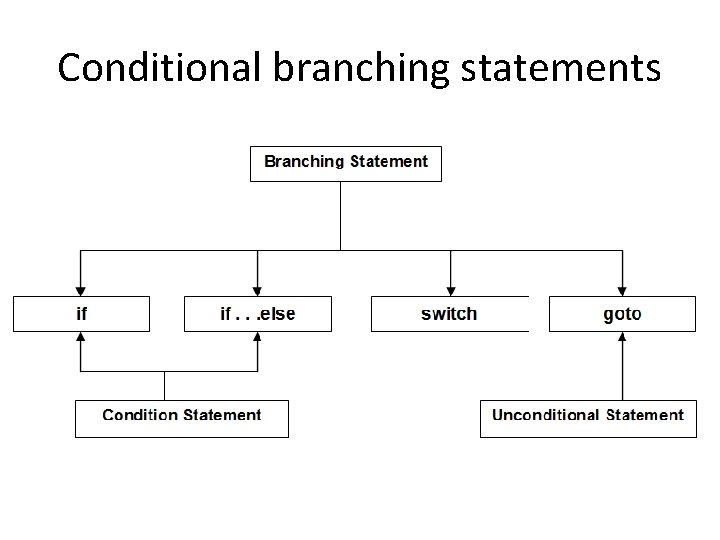 Conditional branching statements

Branching Statement

if

if . . .else

switch

goto

Condition Statement

Unconditional Statement